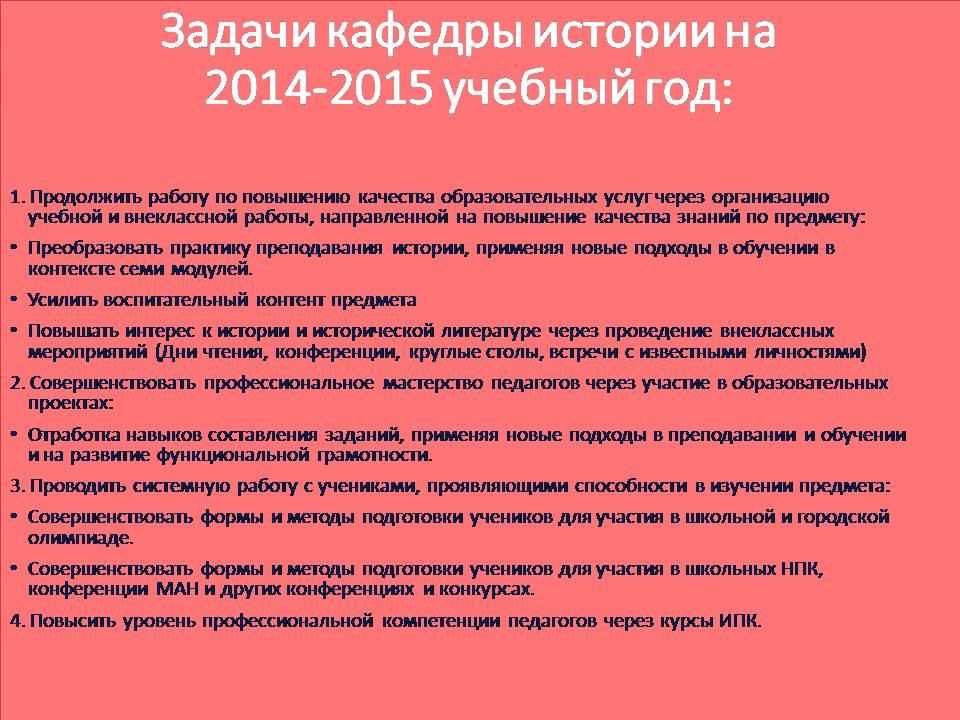 Задачи кафедры истории на 2014-2015 учебный год:

1. Продолжить работу по повышению качества образовательных услуг через организацию учебной и внеклассной работы, направленной на повышение качества знаний по предмету:

• Преобразовать практику преподавания истории, применяя новые подходы в обучении в контексте семи модулей.

• Усилить воспитательный контент предмета

• Повышать интерес к истории и исторической литературе через проведение внеклассных мероприятий (Дни чтения, конференции, круглые столы, встречи с известными личностями)

2. Совершенствовать профессиональное мастерство педагогов через участие в образовательных проектах:

• Отработка навыков составления заданий, применяя новые подходы в преподавании и обучении и на развитие функциональной грамотности.

3. Проводить системную работу с учениками, проявляющими способности в изучении предмета:

• Совершенствовать формы и методы подготовки учеников для участия в школьной и городской олимпиаде.

• Совершенствовать формы и методы подготовки учеников для участия в школьных НПК, конференции МАН и других конференциях и конкурсах.

4. Повысить уровень профессиональной компетенции педагогов через курсы ИПК.